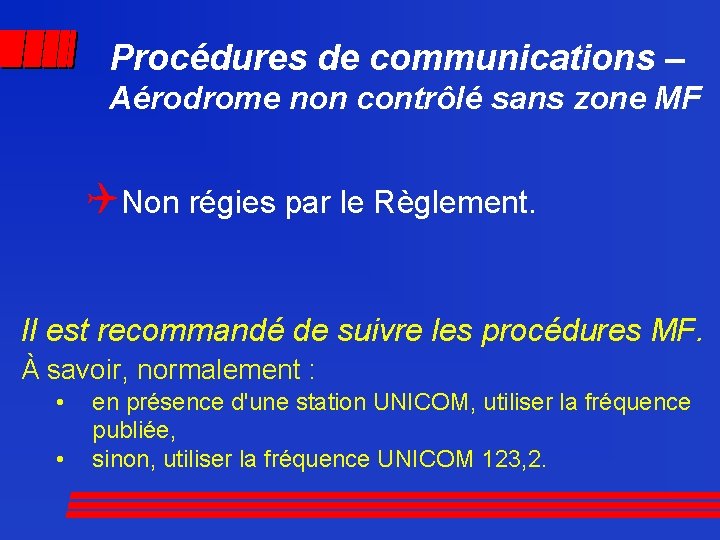 Procédures de communications – Aérodrome non contrôlé sans zone MF

Non régies par le Règlement.

Il est recommandé de suivre les procédures MF.

À savoir, normalement :
• en présence d'une station UNICOM, utiliser la fréquence publiée,
• sinon, utiliser la fréquence UNICOM 123,2.